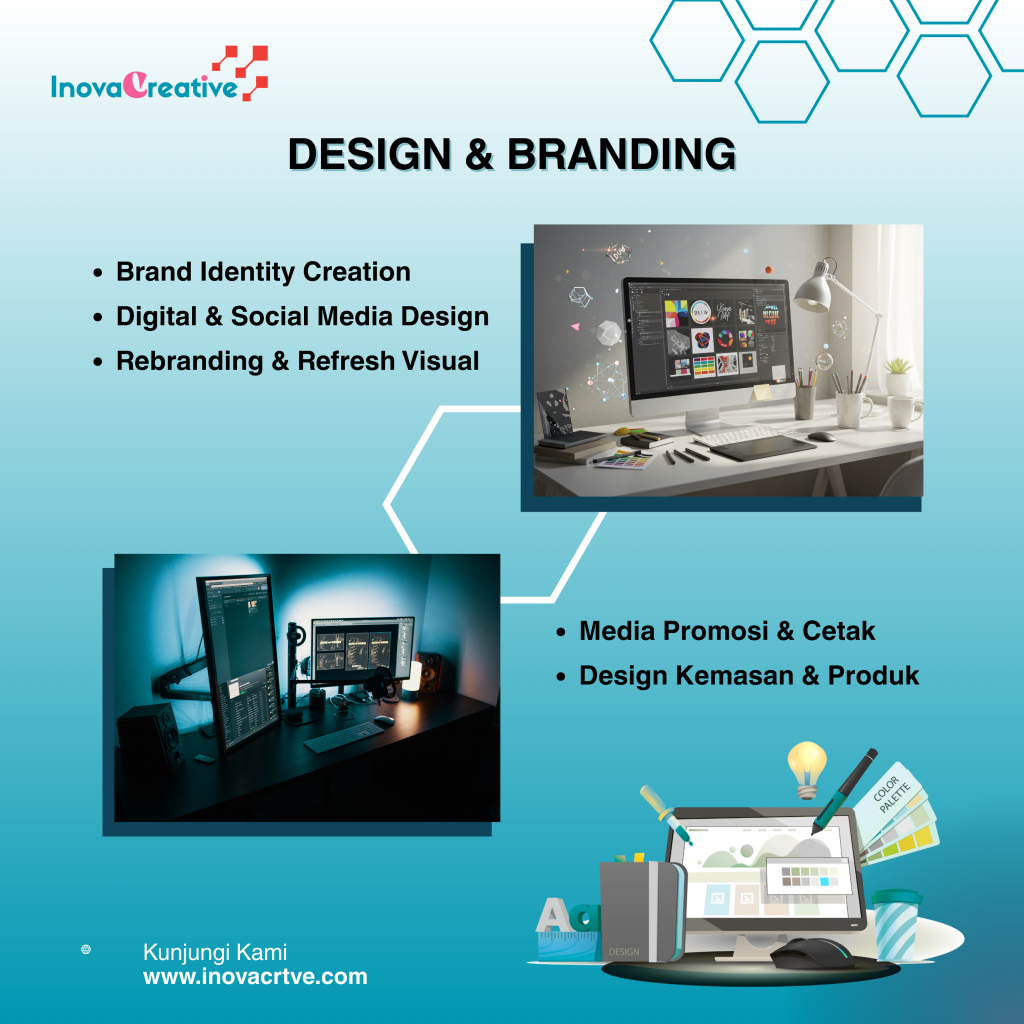 InovaCreative

DESIGN & BRANDING

- Brand Identity Creation
- Digital & Social Media Design
- Rebranding & Refresh Visual

- Media Promosi & Cetak
- Design Kemasan & Produk

COLOR PALETTE

Aa

DESIGN

Kunjungi Kami
www.inovacrtve.com